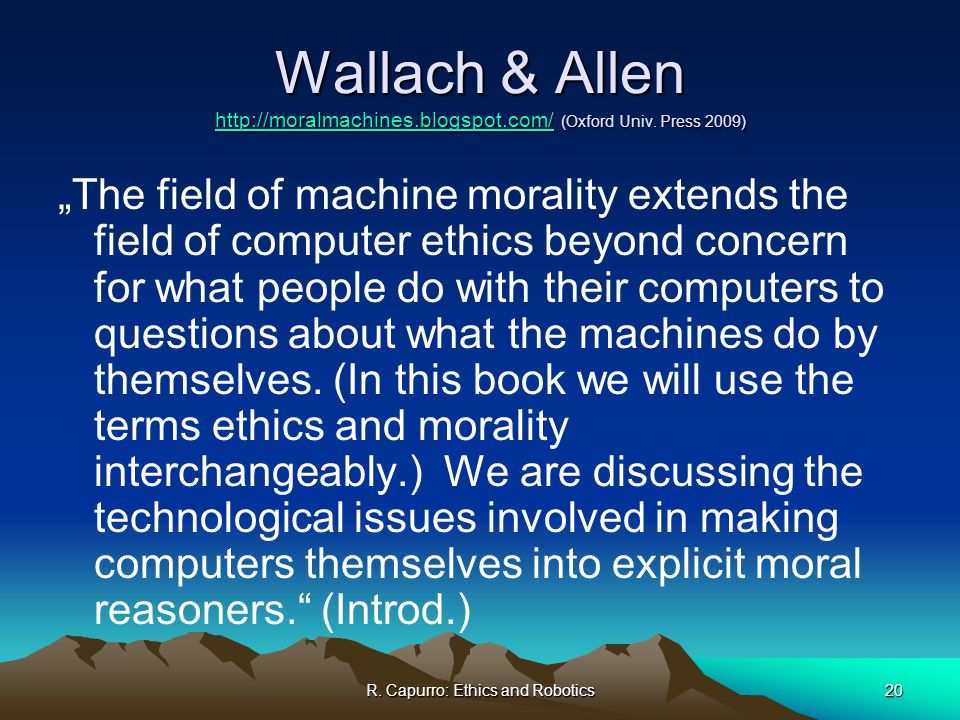 Wallach & Allen

http://moralmachines.blogspot.com/ (Oxford Univ. Press 2009)

„The field of machine morality extends the field of computer ethics beyond concern for what people do with their computers to questions about what the machines do by themselves. (In this book we will use the terms ethics and morality interchangeably.) We are discussing the technological issues involved in making computers themselves into explicit moral reasoners.“ (Introd.)

R. Capurro: Ethics and Robotics

20